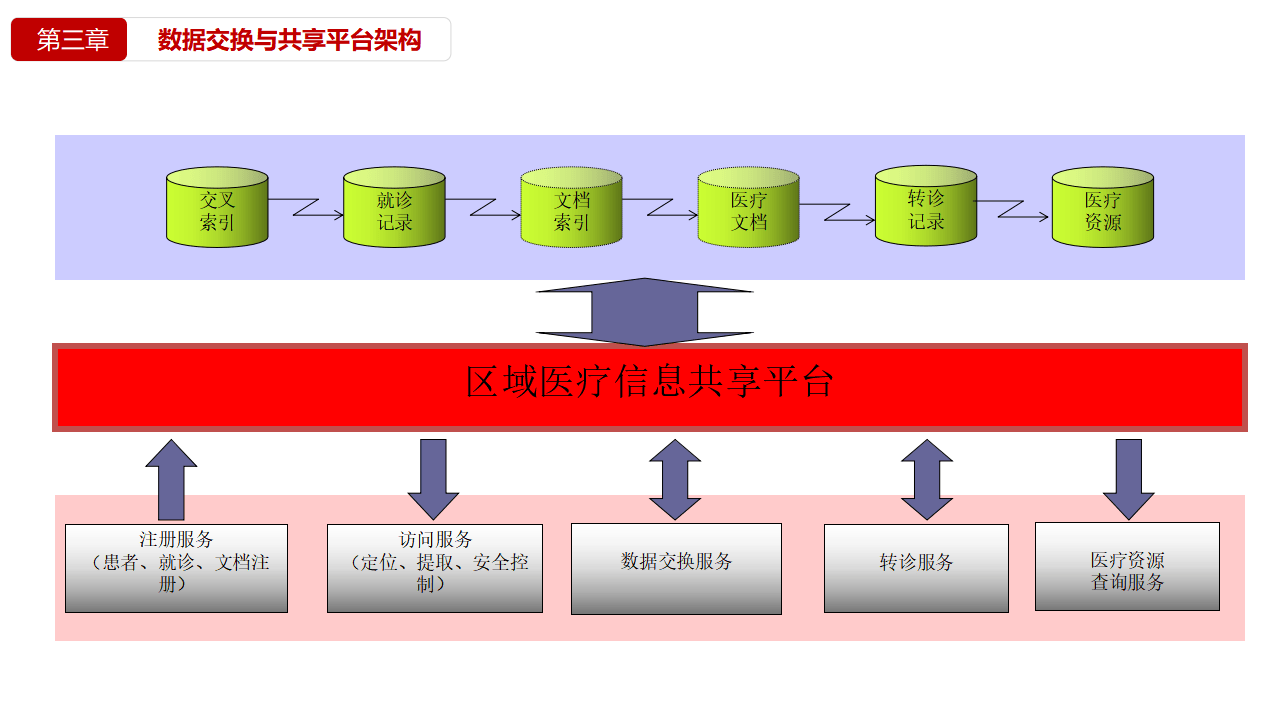 第三章

数据交换与共享平台架构

交叉索引

就诊记录

文档索引

医疗文档

转诊记录

医疗资源

区域医疗信息共享平台

注册服务（患者、就诊、文档注册）

访问服务（定位、提取、安全控制）

数据交换服务

转诊服务

医疗资源查询服务